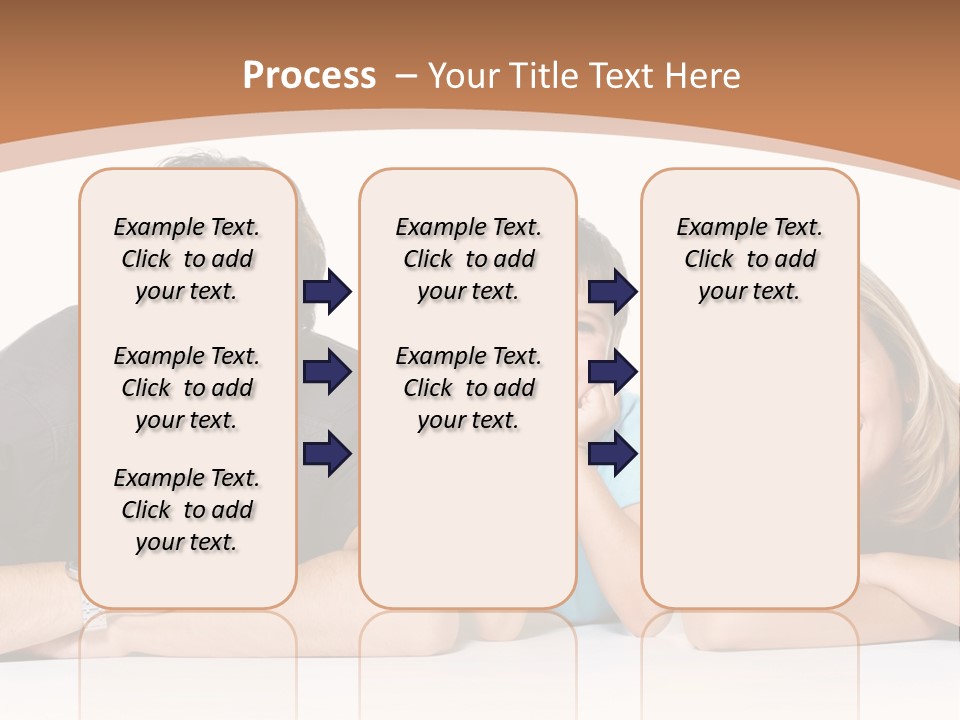 Process – Your Title Text Here

Example Text. Click to add your text.

Example Text. Click to add your text.

Example Text. Click to add your text.

Example Text. Click to add your text.

Example Text. Click to add your text.

Example Text. Click to add your text.